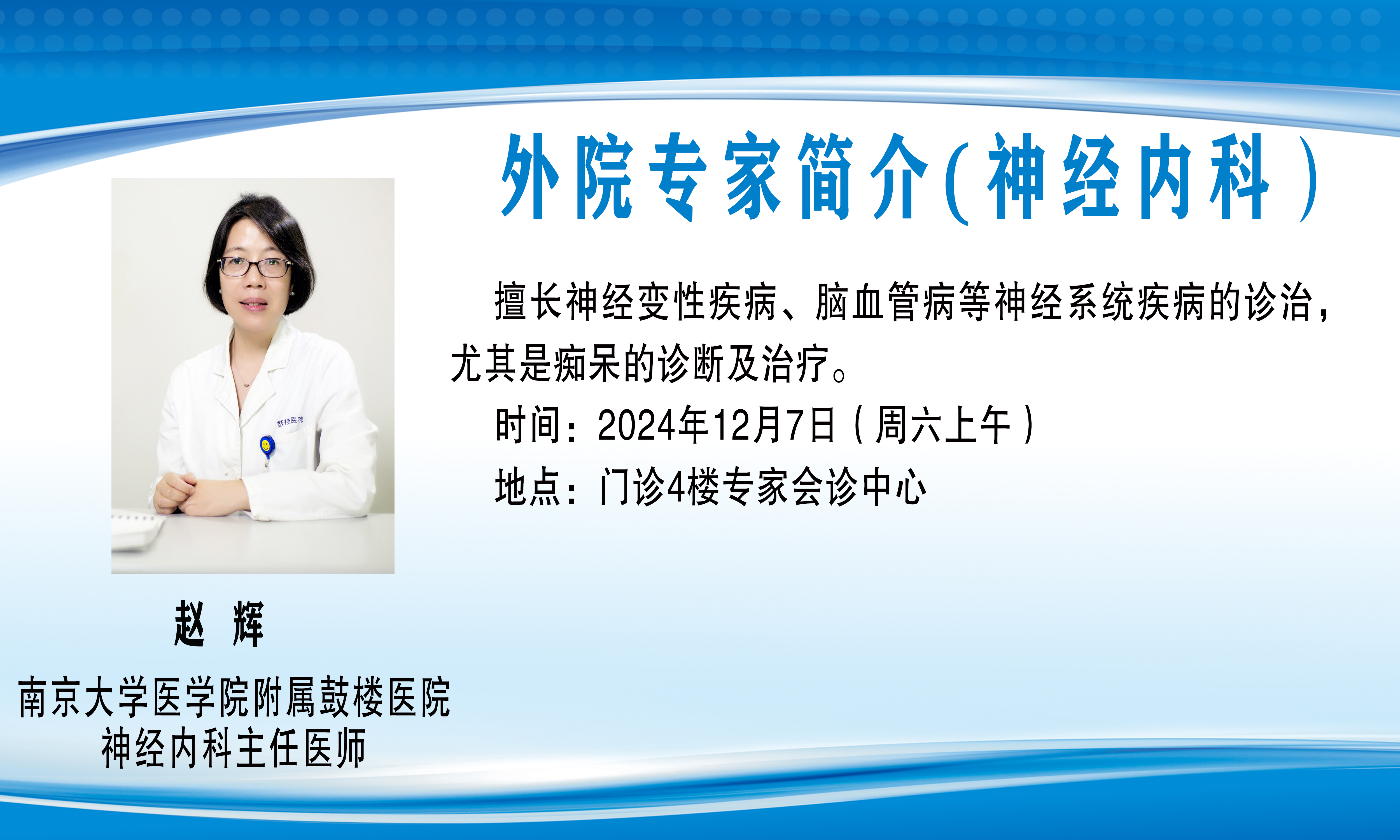 外院专家简介（神经内科）

擅长神经变性疾病、脑血管病等神经系统疾病的诊治，尤其是痴呆的诊断及治疗。

时间：2024年12月7日（周六上午）

地点：门诊4楼专家会诊中心

鼓楼医院

赵 辉

南京大学医学院附属鼓楼医院
神经内科主任医师